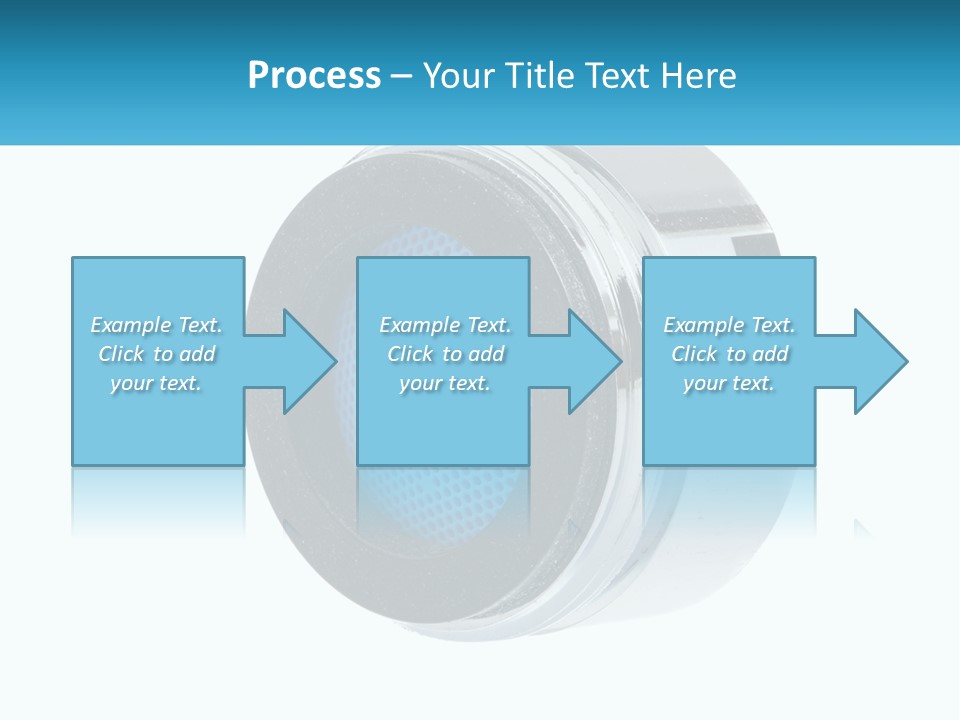 Process – Your Title Text Here

Example Text. Click to add your text.

Example Text. Click to add your text.

Example Text. Click to add your text.